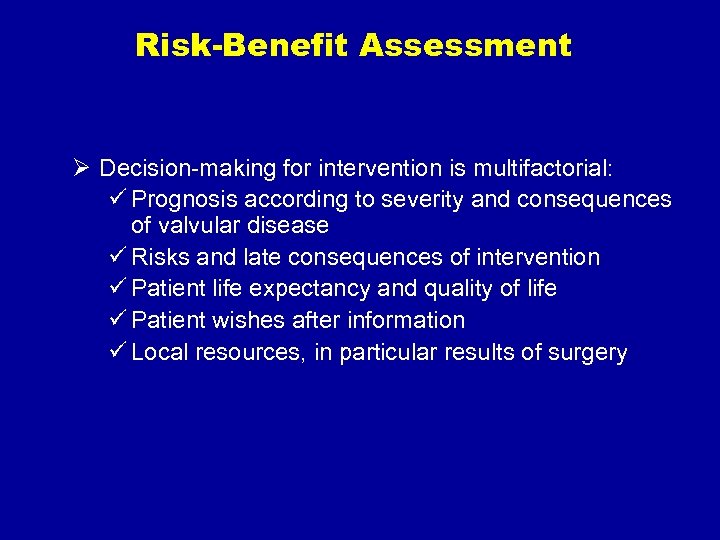 Risk-Benefit Assessment

➢ Decision-making for intervention is multifactorial:

✓ Prognosis according to severity and consequences of valvular disease

✓ Risks and late consequences of intervention

✓ Patient life expectancy and quality of life

✓ Patient wishes after information

✓ Local resources, in particular results of surgery